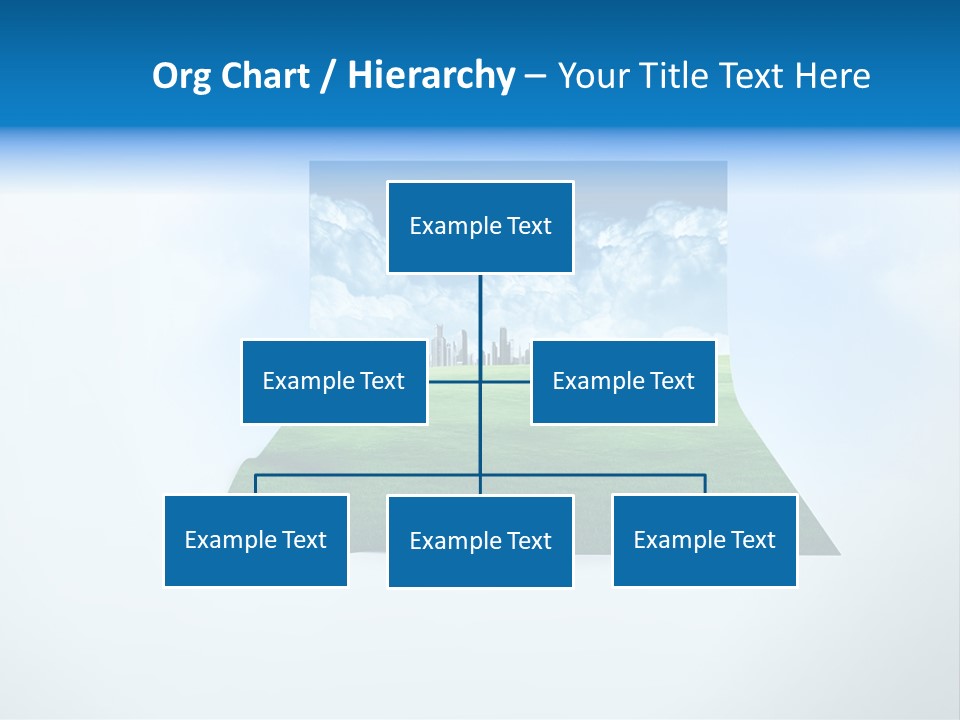 Org Chart / Hierarchy – Your Title Text Here

Example Text

Example Text

Example Text

Example Text

Example Text

Example Text